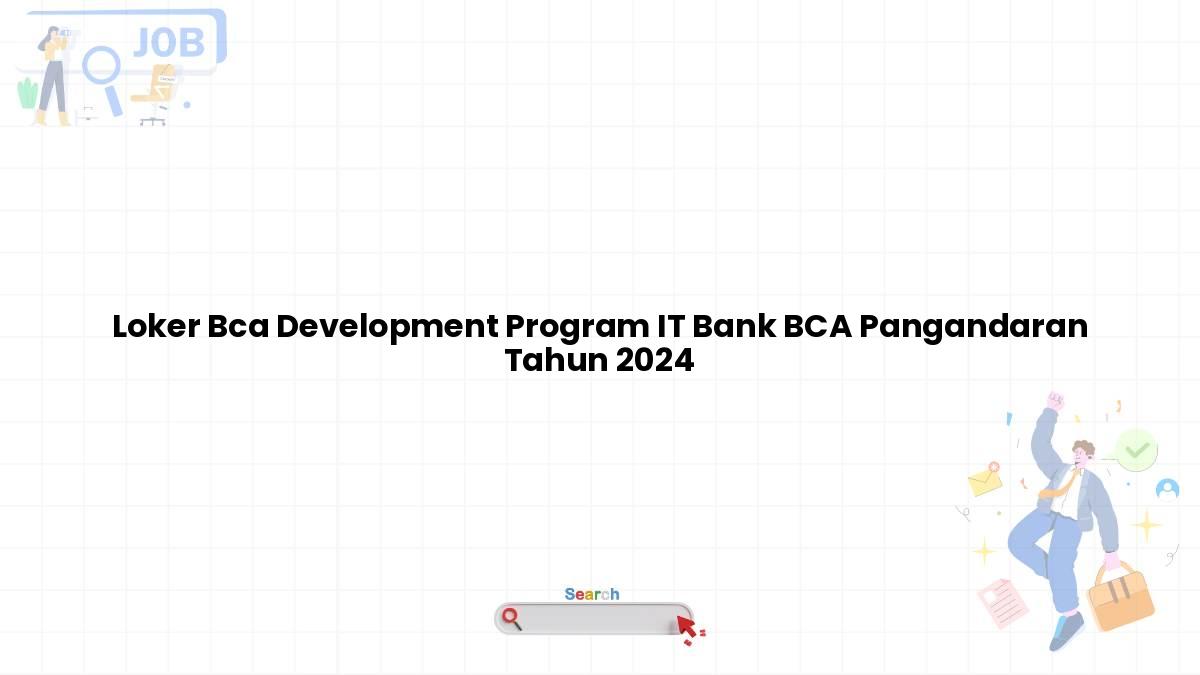 JOB

Loker Bca Development Program IT Bank BCA Pangandaran Tahun 2024

Search